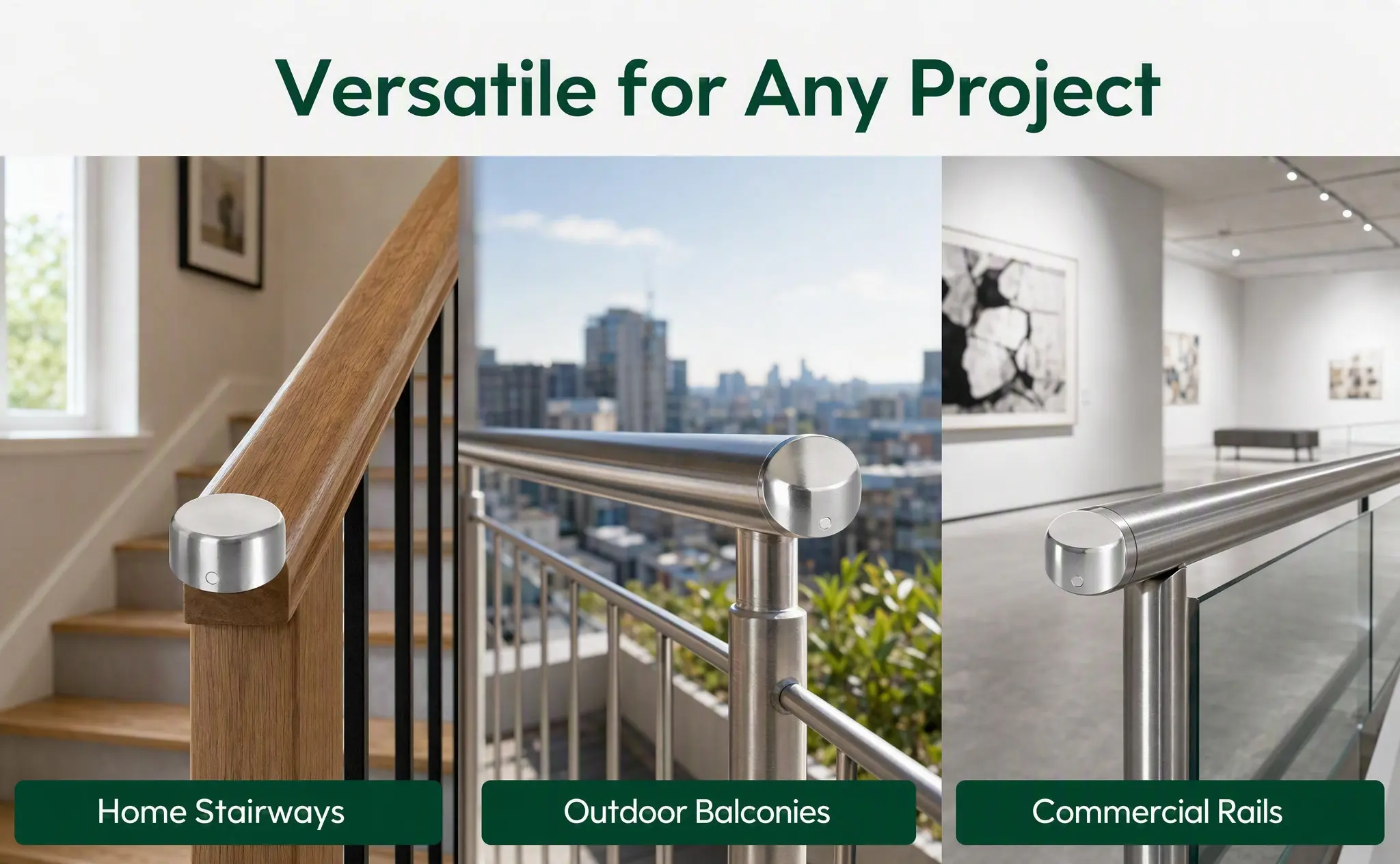 Versatile for Any Project

Home Stairways

Outdoor Balconies

Commercial Rails